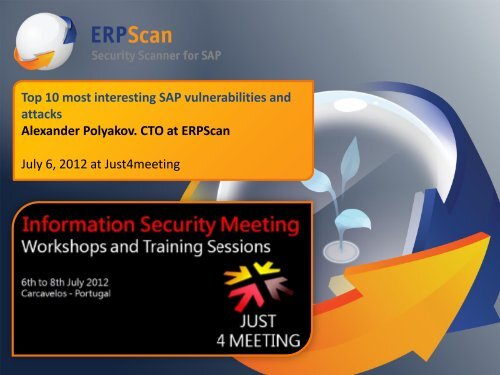 ERPScan
Security Scanner for SAP

Top 10 most interesting SAP vulnerabilities and attacks
Alexander Polyakov. CTO at ERPScan

July 6, 2012 at Just4meeting

Information Security Meeting
Workshops and Training Sessions

6th to 8th July 2012
Carcavelos - Portugal

JUST
4 MEETING